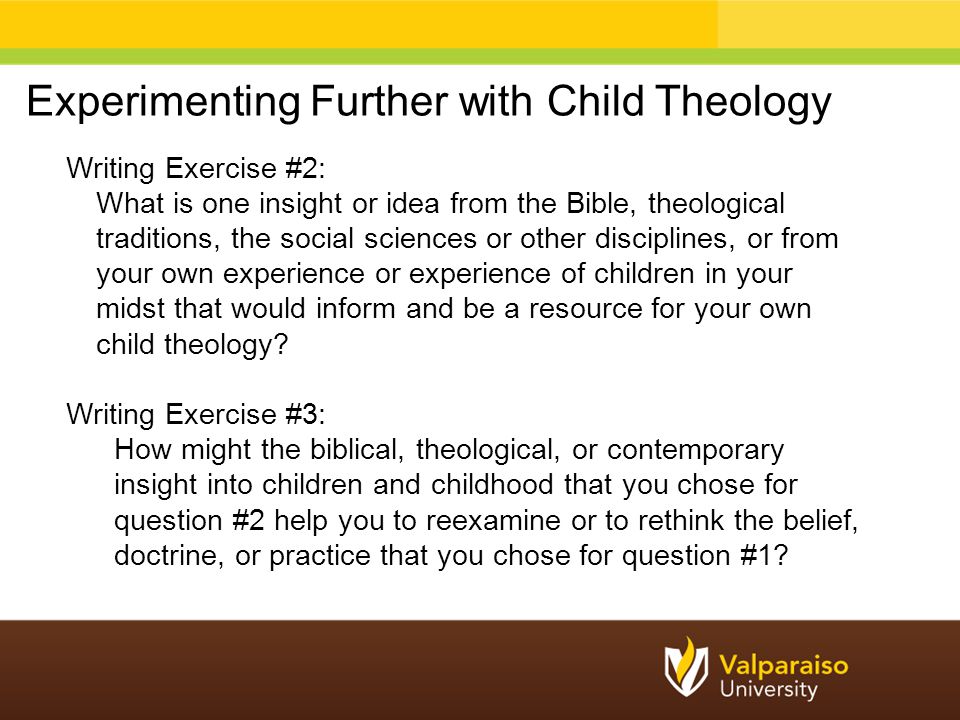 Experimenting Further with Child Theology

Writing Exercise #2:
What is one insight or idea from the Bible, theological traditions, the social sciences or other disciplines, or from your own experience or experience of children in your midst that would inform and be a resource for your own child theology?

Writing Exercise #3:
How might the biblical, theological, or contemporary insight into children and childhood that you chose for question #2 help you to reexamine or to rethink the belief, doctrine, or practice that you chose for question #1?

Valparaiso University